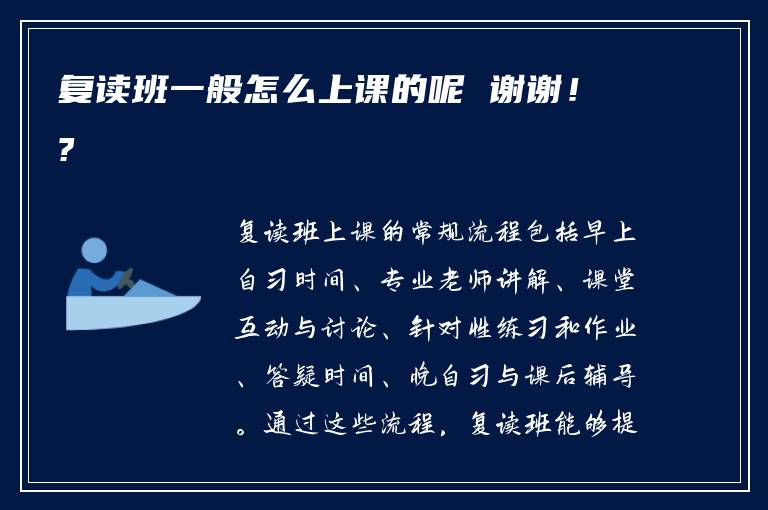 复读班一般怎么上课的呢 谢谢！?

复读班上课的常规流程包括早上自习时间、专业老师讲解、课堂互动与讨论、针对性练习和作业、答疑时间、晚自习与课后辅导。通过这些流程，复读班能够提